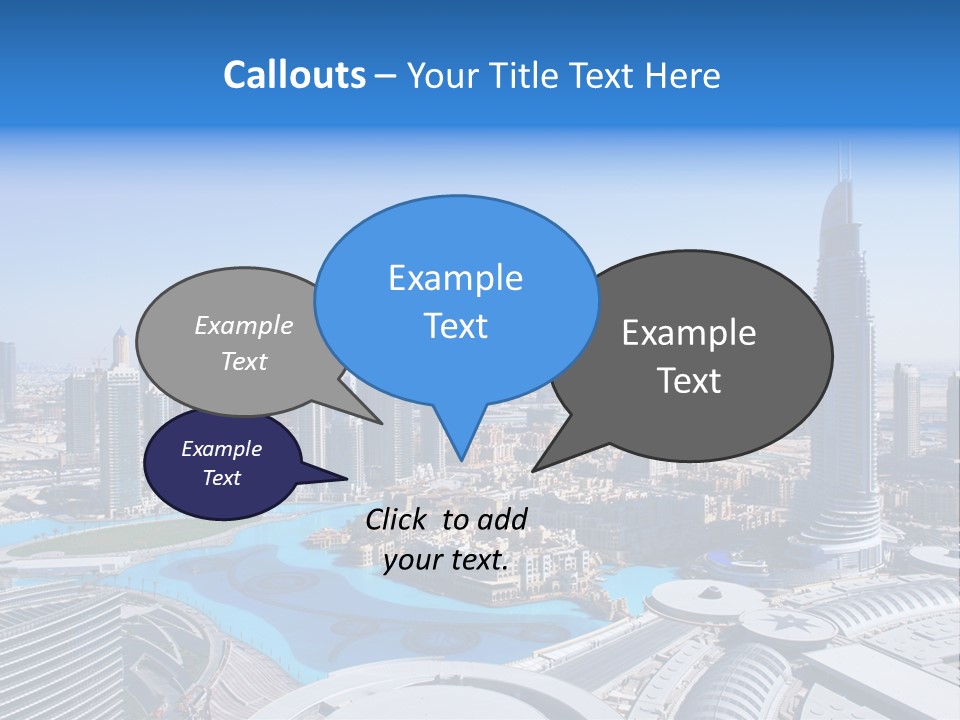 Callouts – Your Title Text Here

Example Text

Example Text

Example Text

Example Text

Click to add your text.